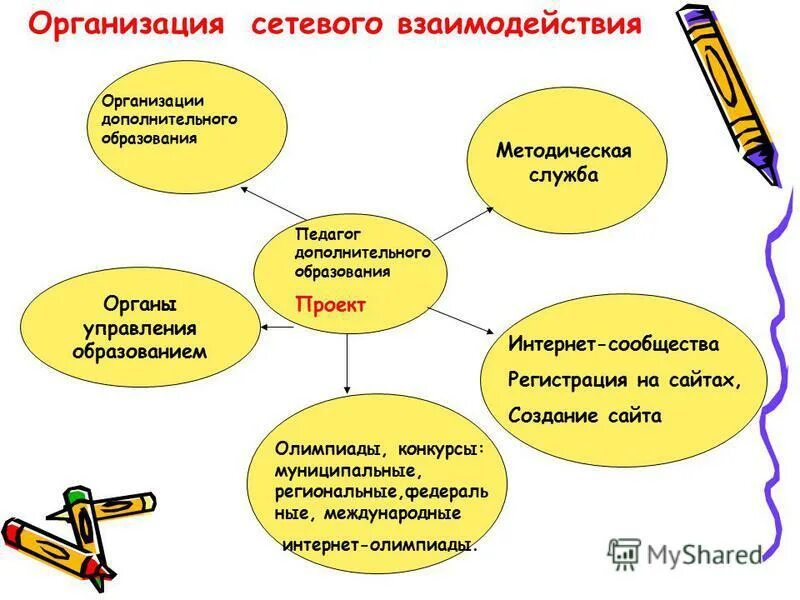 Организация сетевого взаимодействия

Организации дополнительного образования

Методическая служба

Педагог дополнительного образования

Проект

Органы управления образованием

Интернет-сообщества

Регистрация на сайтах,

Создание сайта

Олимпиады, конкурсы: муниципальные, региональные,федераль ные, международные

интернет-олимпиады.

MyShared